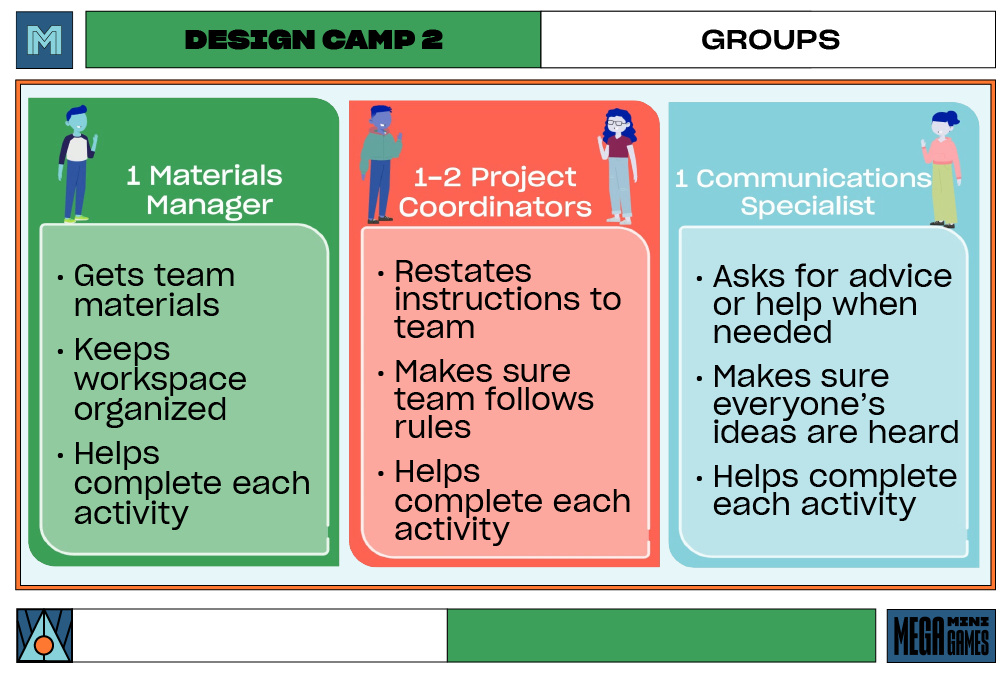 M

DESIGN CAMP 2

GROUPS

1 Materials Manager

• Gets team materials
• Keeps workspace organized
• Helps complete each activity

1-2 Project Coordinators

• Restates instructions to team
• Makes sure team follows rules
• Helps complete each activity

1 Communications Specialist

• Asks for advice or help when needed
• Makes sure everyone's ideas are heard
• Helps complete each activity

MEGA MINI GAMES